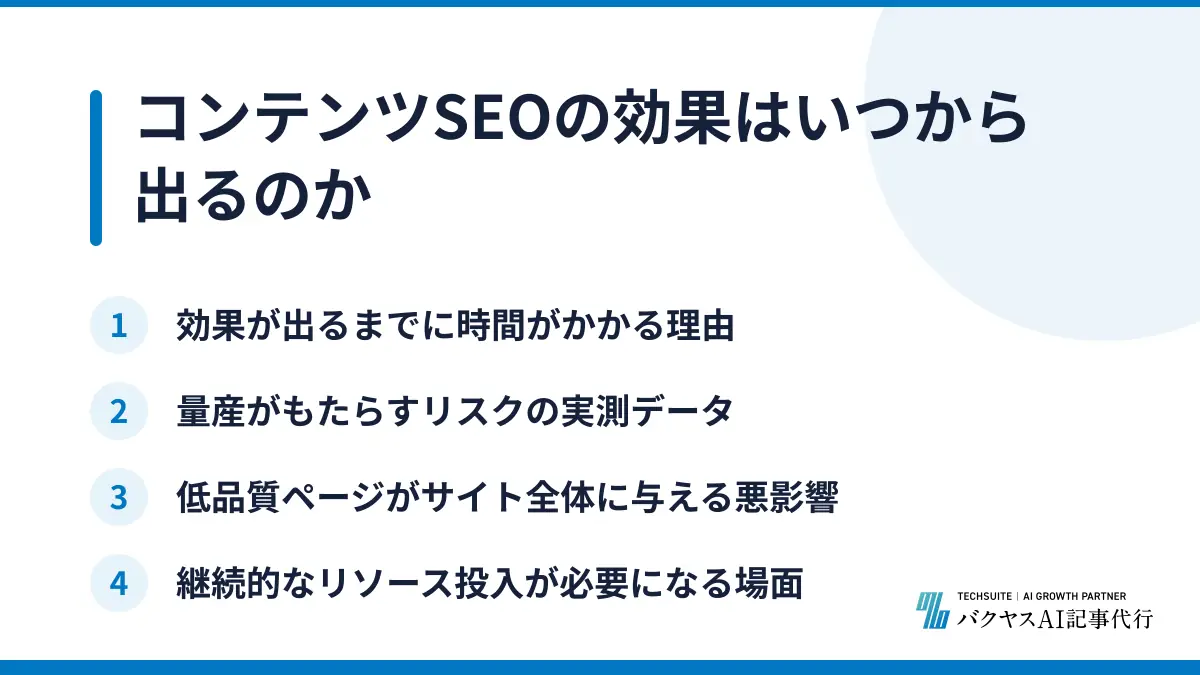 コンテンツSEOの効果はいつから出るのか

1 効果が出るまでに時間がかかる理由

2 量産がもたらすリスクの実測データ

3 低品質ページがサイト全体に与える悪影響

4 継続的なリソース投入が必要になる場面

TECHSUITE | AI GROWTH PARTNER
バクヤスAI記事代行